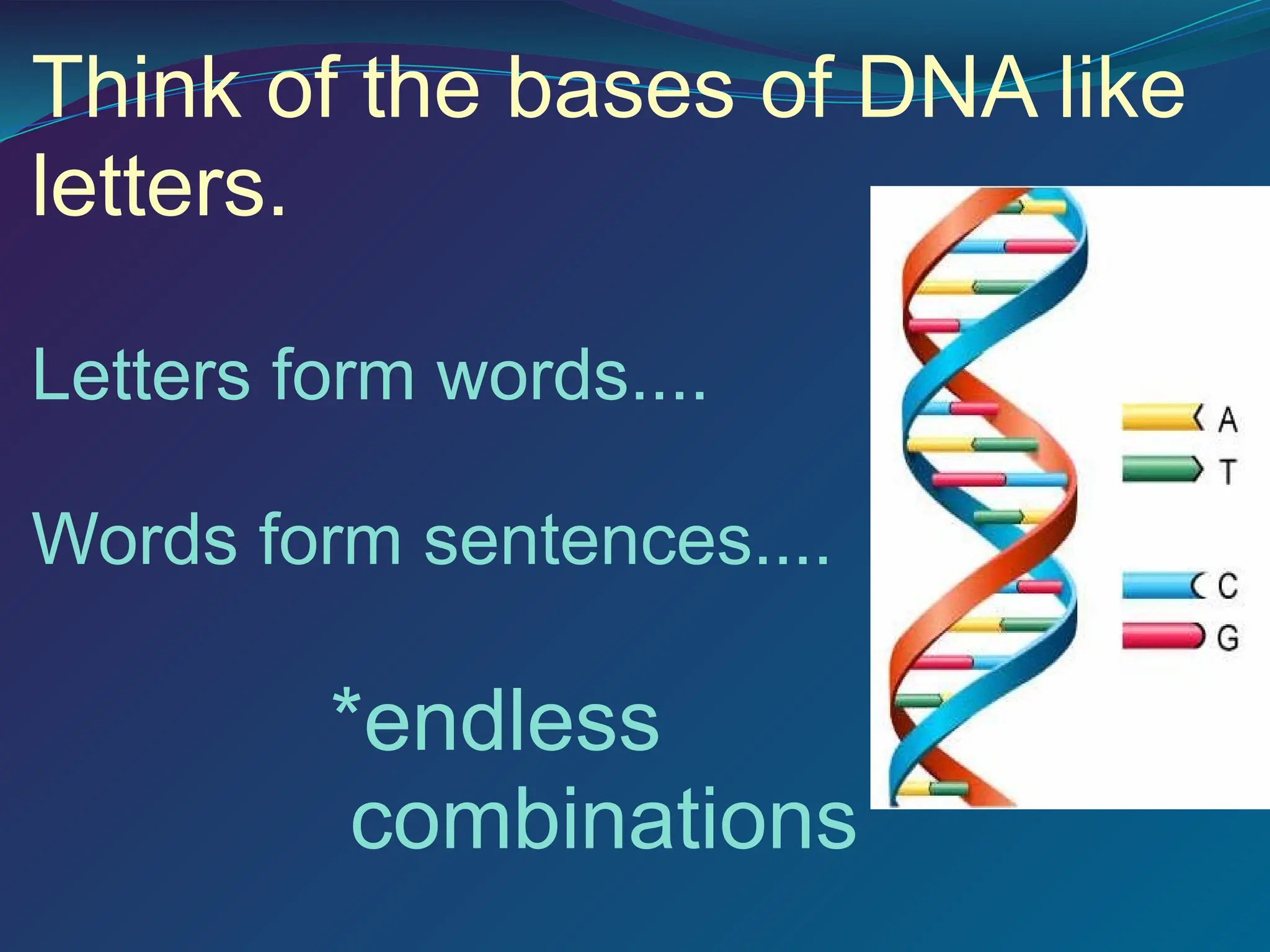 Think of the bases of DNA like letters.

Letters form words....

Words form sentences....

*endless combinations

A
T
C
G